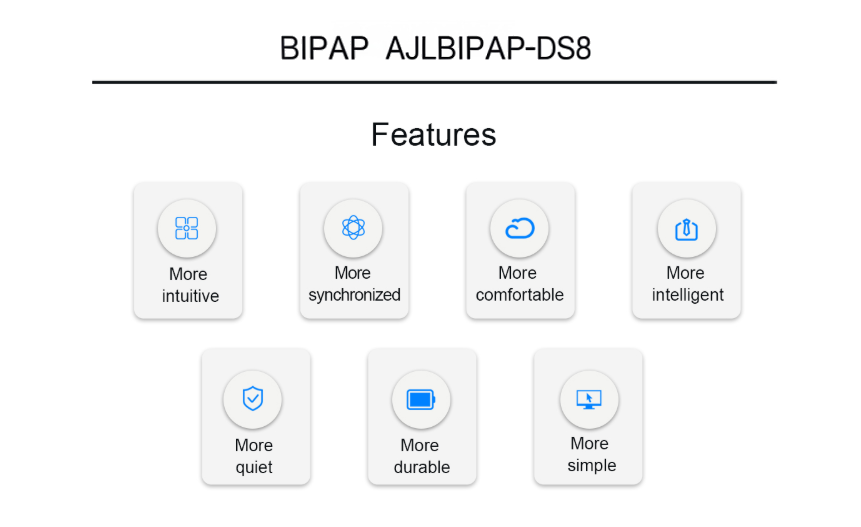 BIPAP AJLBIPAP-DS8

Features

More intuitive

More synchronized

More comfortable

More intelligent

More quiet

More durable

More simple